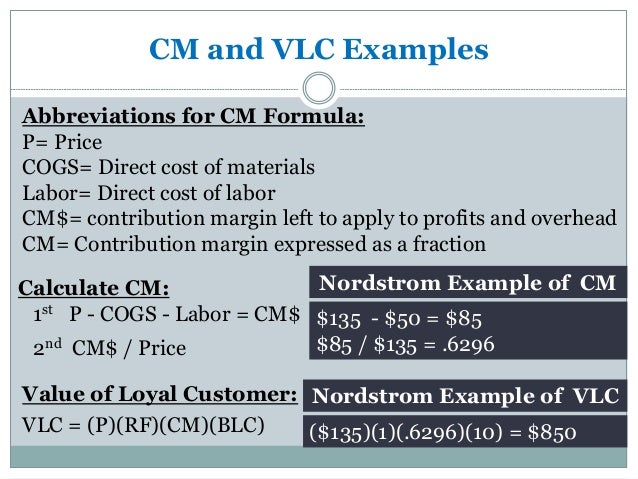 CM and VLC Examples

Abbreviations for CM Formula:
P= Price
COGS= Direct cost of materials
Labor= Direct cost of labor
CM\$= contribution margin left to apply to profits and overhead
CM= Contribution margin expressed as a fraction

Calculate CM:
1st P - COGS - Labor = CM\$
2nd CM\$ / Price

Nordstrom Example of CM
\$135 - \$50 = \$85
\$85 / \$135 = .6296

Value of Loyal Customer:
VLC = (P)(RF)(CM)(BLC)

Nordstrom Example of VLC
(\$135)(1)(.6296)(10) = \$850